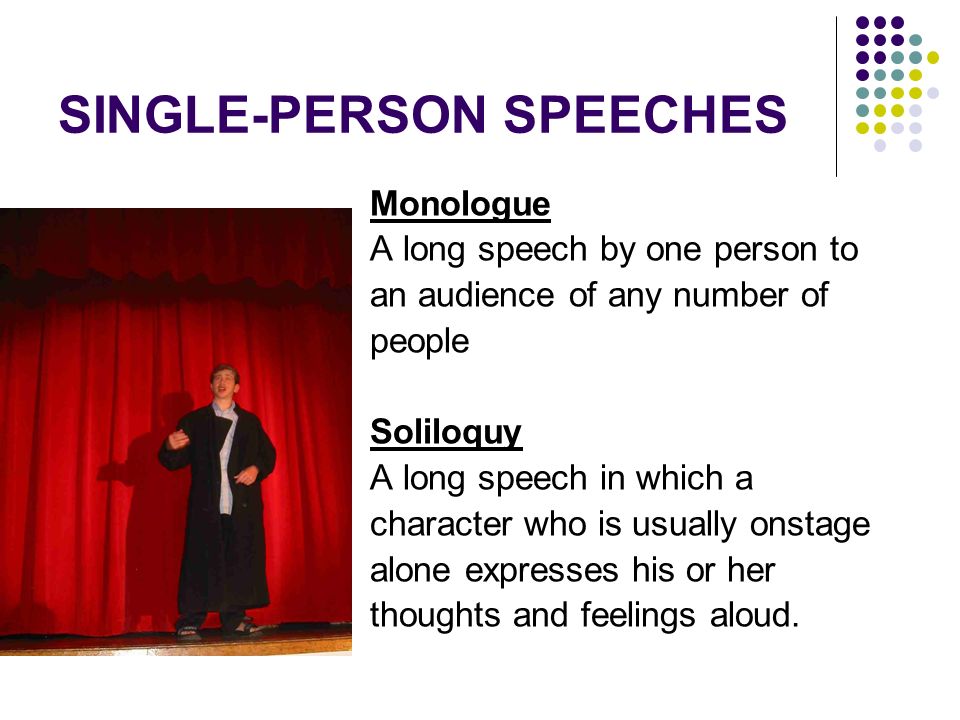 SINGLE-PERSON SPEECHES

Monologue
A long speech by one person to an audience of any number of people

Soliloquy
A long speech in which a character who is usually onstage alone expresses his or her thoughts and feelings aloud.